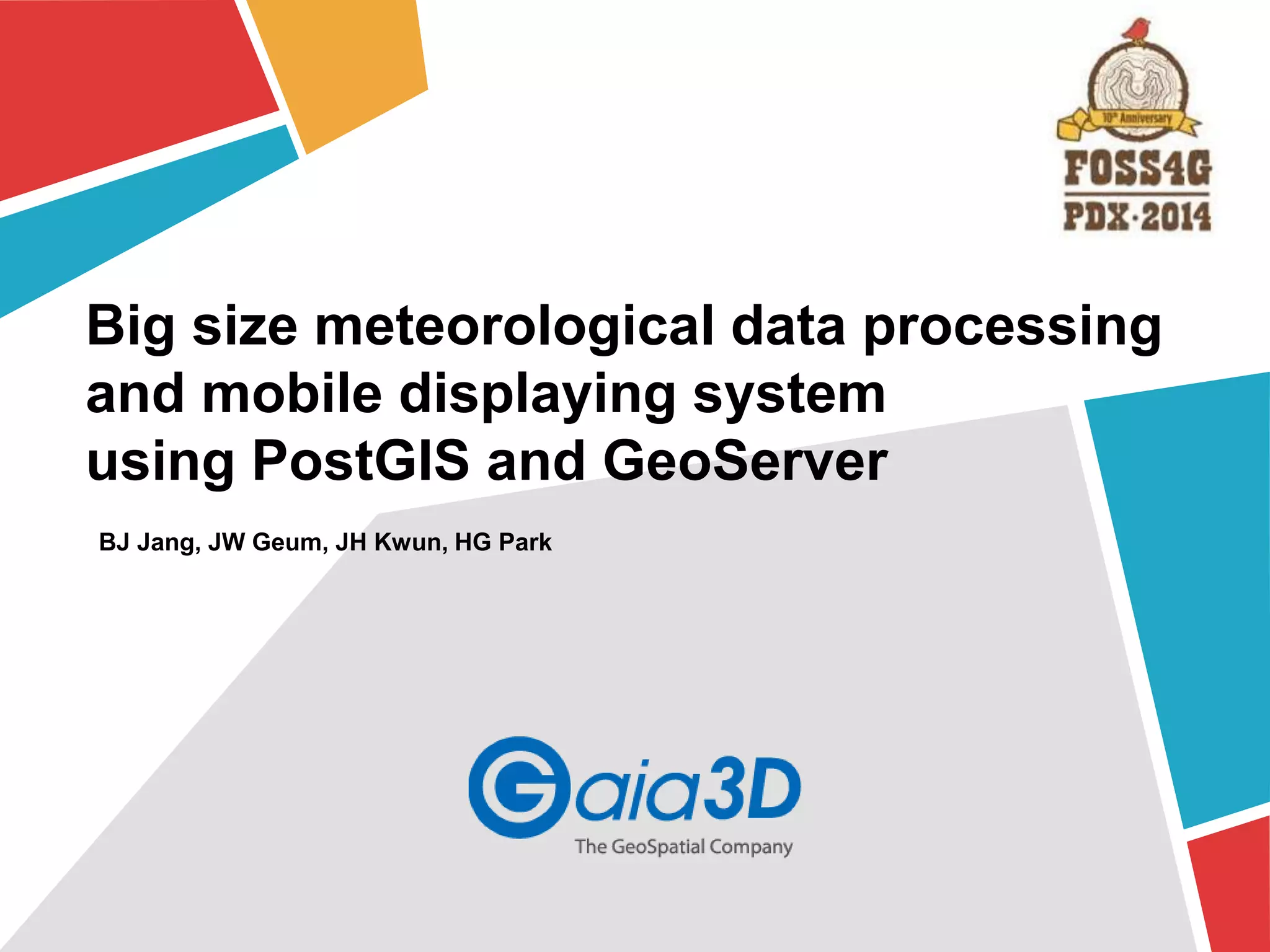 10th Anniversary
FOSS4G
PDX·2014

Big size meteorological data processing and mobile displaying system using PostGIS and GeoServer

BJ Jang, JW Geum, JH Kwun, HG Park

Gaia3D
The GeoSpatial Company